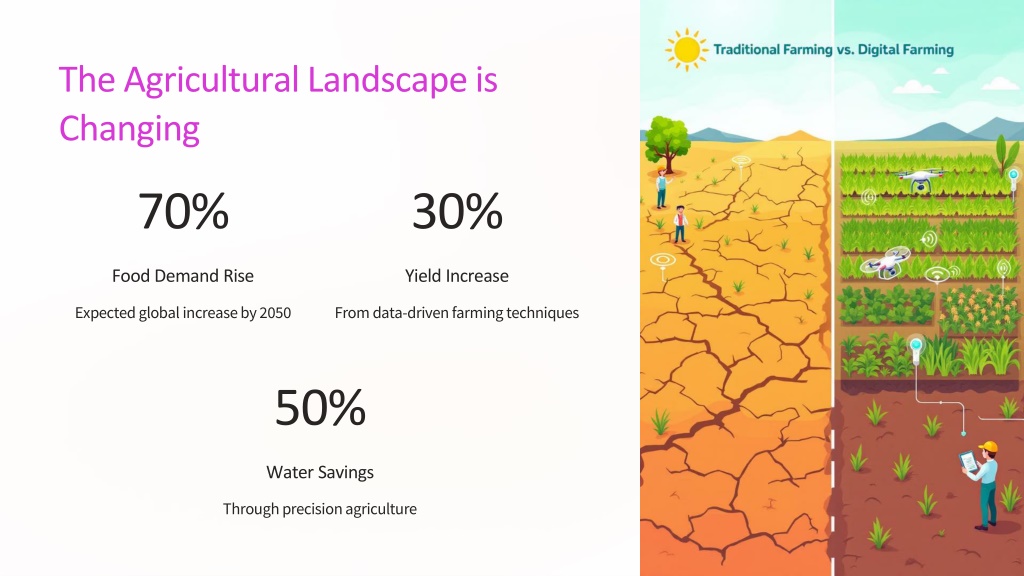 The Agricultural Landscape is Changing

70%

Food Demand Rise

Expected global increase by 2050

30%

Yield Increase

From data-driven farming techniques

50%

Water Savings

Through precision agriculture

Traditional Farming vs. Digital Farming